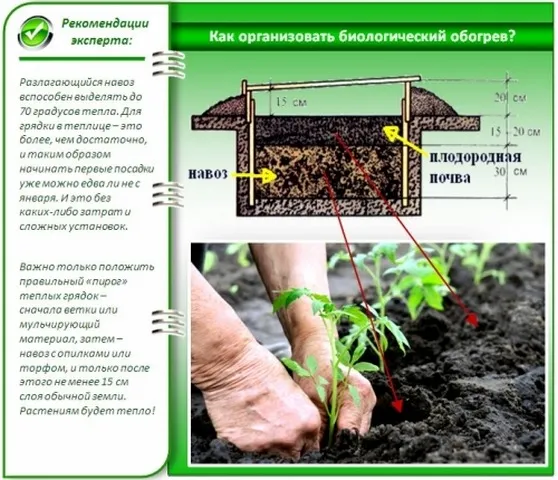 Рекомендации эксперта:

Разлагающийся навоз вспособен выделять до 70 градусов тепла. Для грядки в теплице – это более, чем достаточно, и таким образом начинать первые посадки уже можно едва ли не с января. И это без каких-либо затрат и сложных установок.

Важно только положить правильный «пирог» теплых грядок – сначала ветки или мульчирующий материал, затем – навоз с опилками или торфом, и только после этого не менее 15 см слоя обычной земли. Растениям будет тепло!

Как организовать биологический обогрев?

15 см
20 см
15 - 20 см
30 см
навоз
плодородная почва